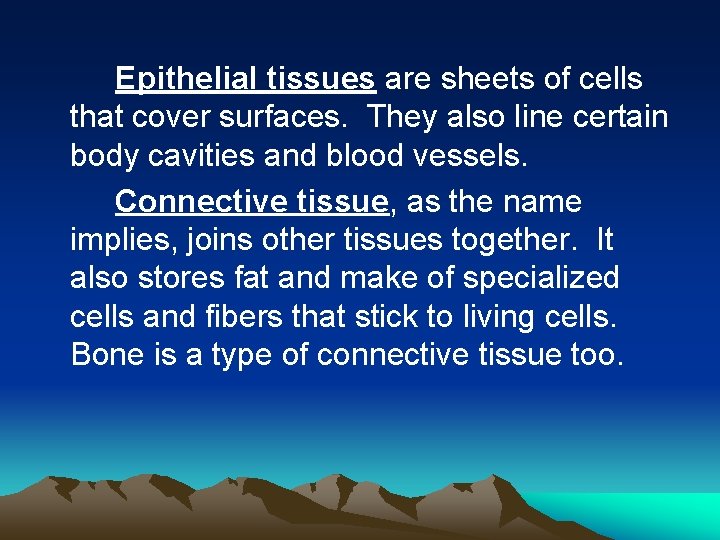 Epithelial tissues are sheets of cells that cover surfaces.  They also line certain body cavities and blood vessels.

Connective tissue, as the name implies, joins other tissues together.  It also stores fat and make of specialized cells and fibers that stick to living cells.  Bone is a type of connective tissue too.